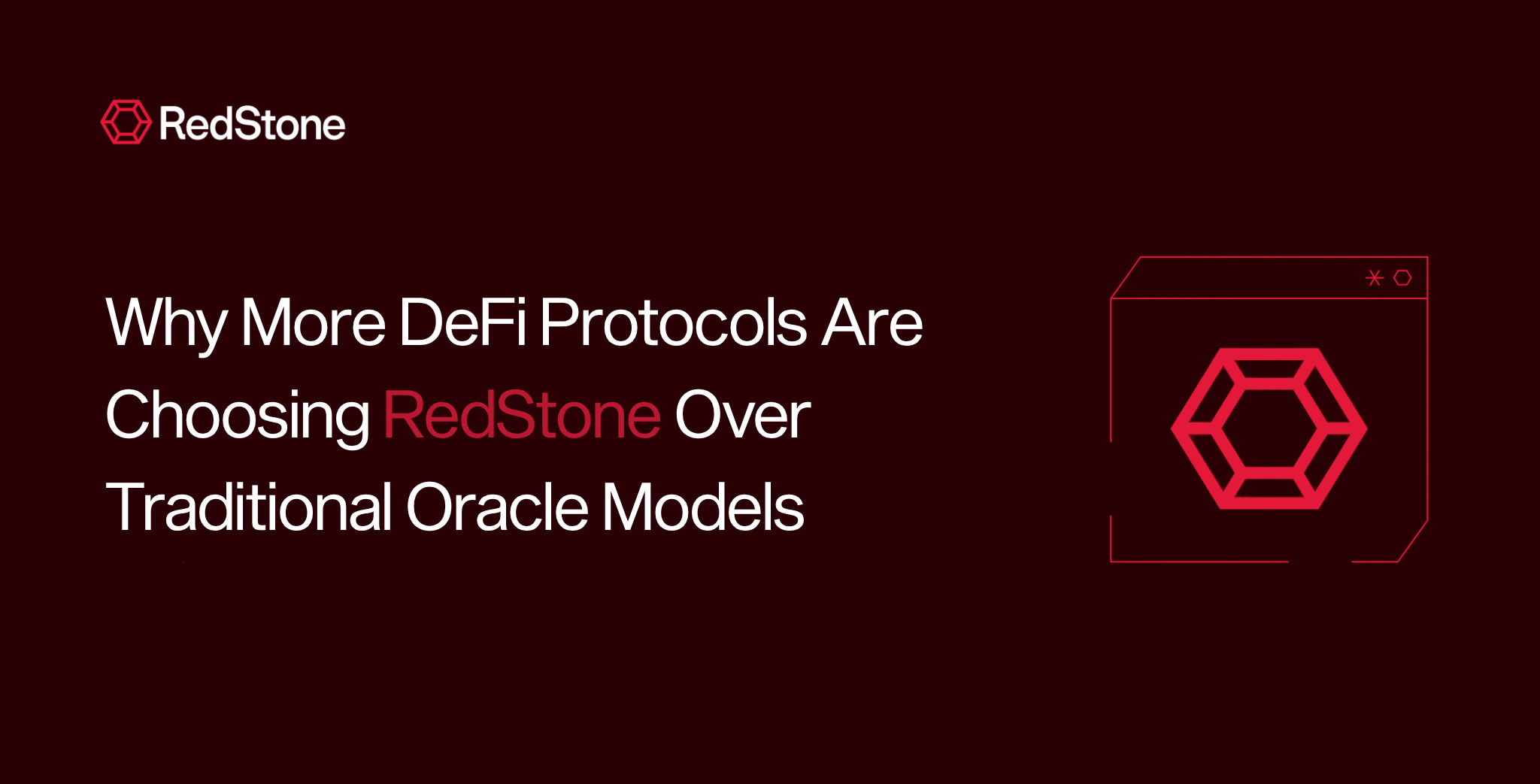 RedStone

Why More DeFi Protocols Are Choosing RedStone Over Traditional Oracle Models